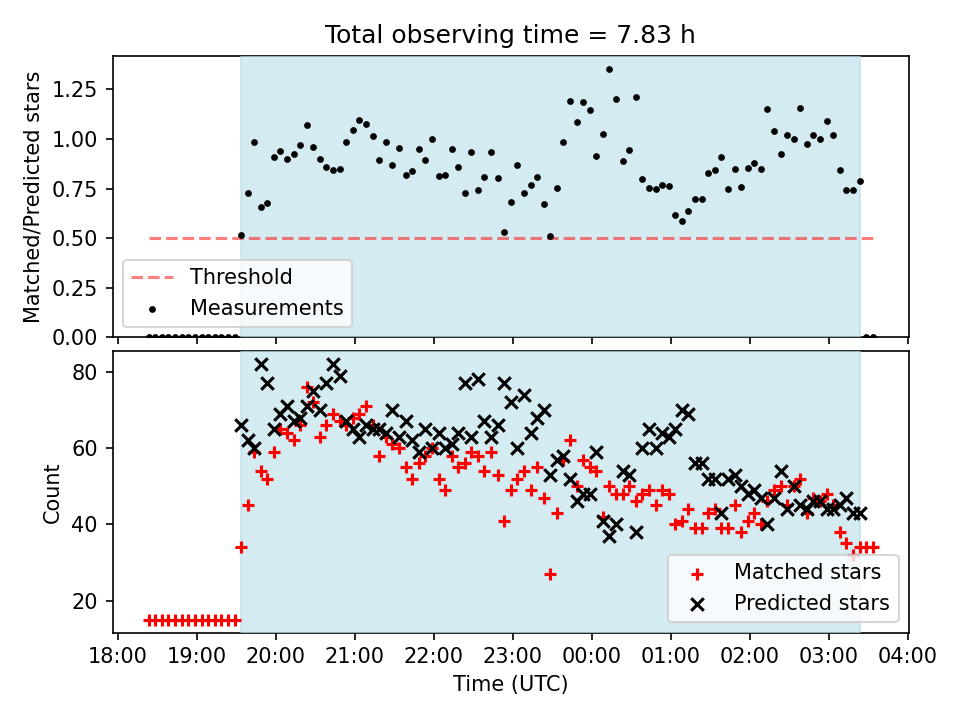 Total observing time = 7.83 h

Matched/Predicted stars

1.25
1.00
0.75
0.50
0.25
0.00

Threshold
Measurements

Count

80
60
40
20

Matched stars
Predicted stars

18:00 19:00 20:00 21:00 22:00 23:00 00:00 01:00 02:00 03:00 04:00

Time (UTC)